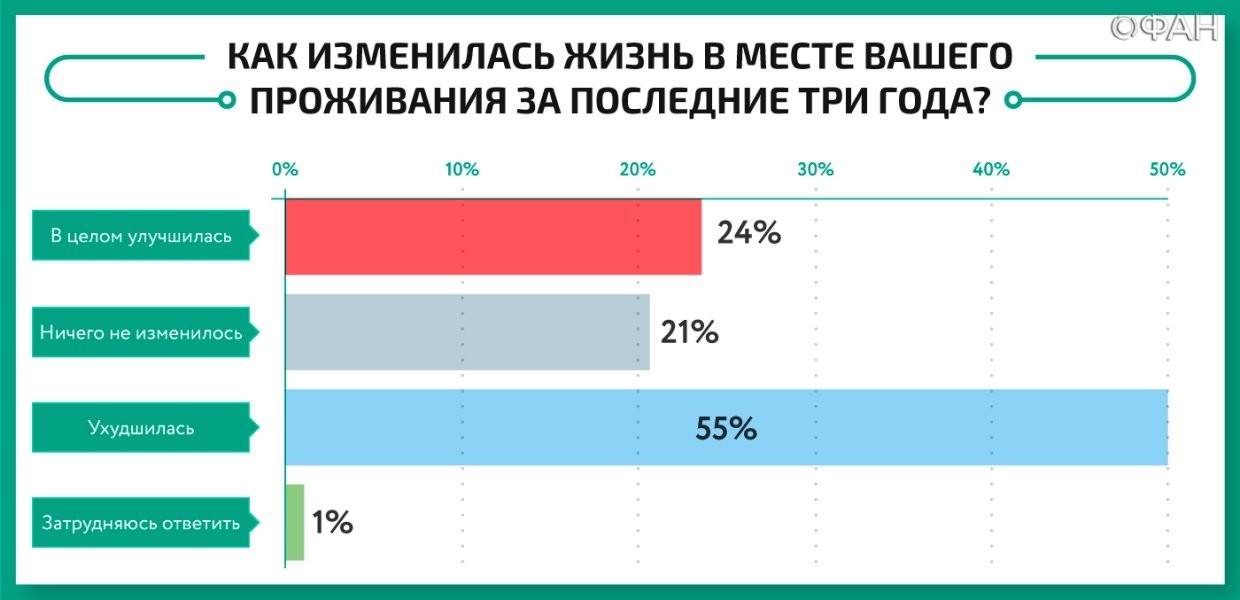 ©ФАН

КАК ИЗМЕНИЛАСЬ ЖИЗНЬ В МЕСТЕ ВАШЕГО ПРОЖИВАНИЯ ЗА ПОСЛЕДНИЕ ТРИ ГОДА?

0%
10%
20%
30%
40%
50%

В целом улучшилась
24%

Ничего не изменилось
21%

Ухудшилась
55%

Затрудняюсь ответить
1%